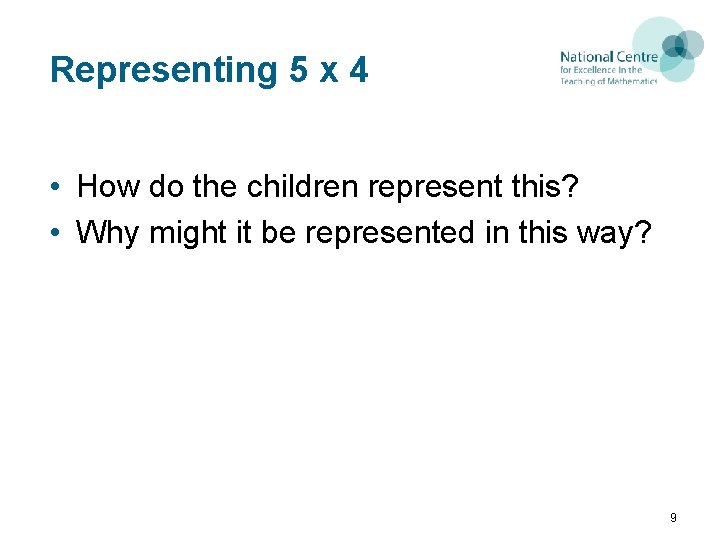 Representing 5 x 4

National Centre
for Excellence in the
Teaching of Mathematics

• How do the children represent this?
• Why might it be represented in this way?

9